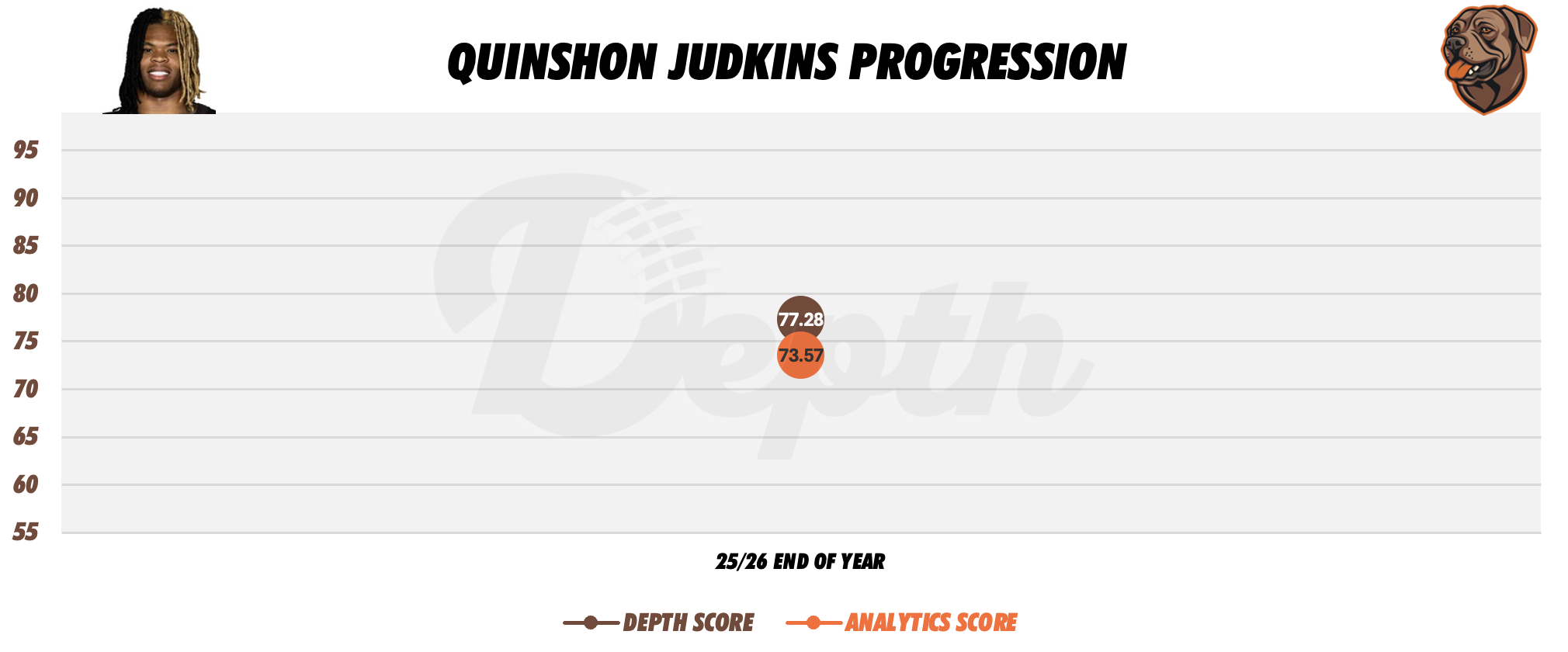 QUINSHON JUDKINS PROGRESSION

95
90
85
80
75
70
65
60
55

Depth

77.28
73.57

25/26 END OF YEAR

DEPTH SCORE ANALYTICS SCORE